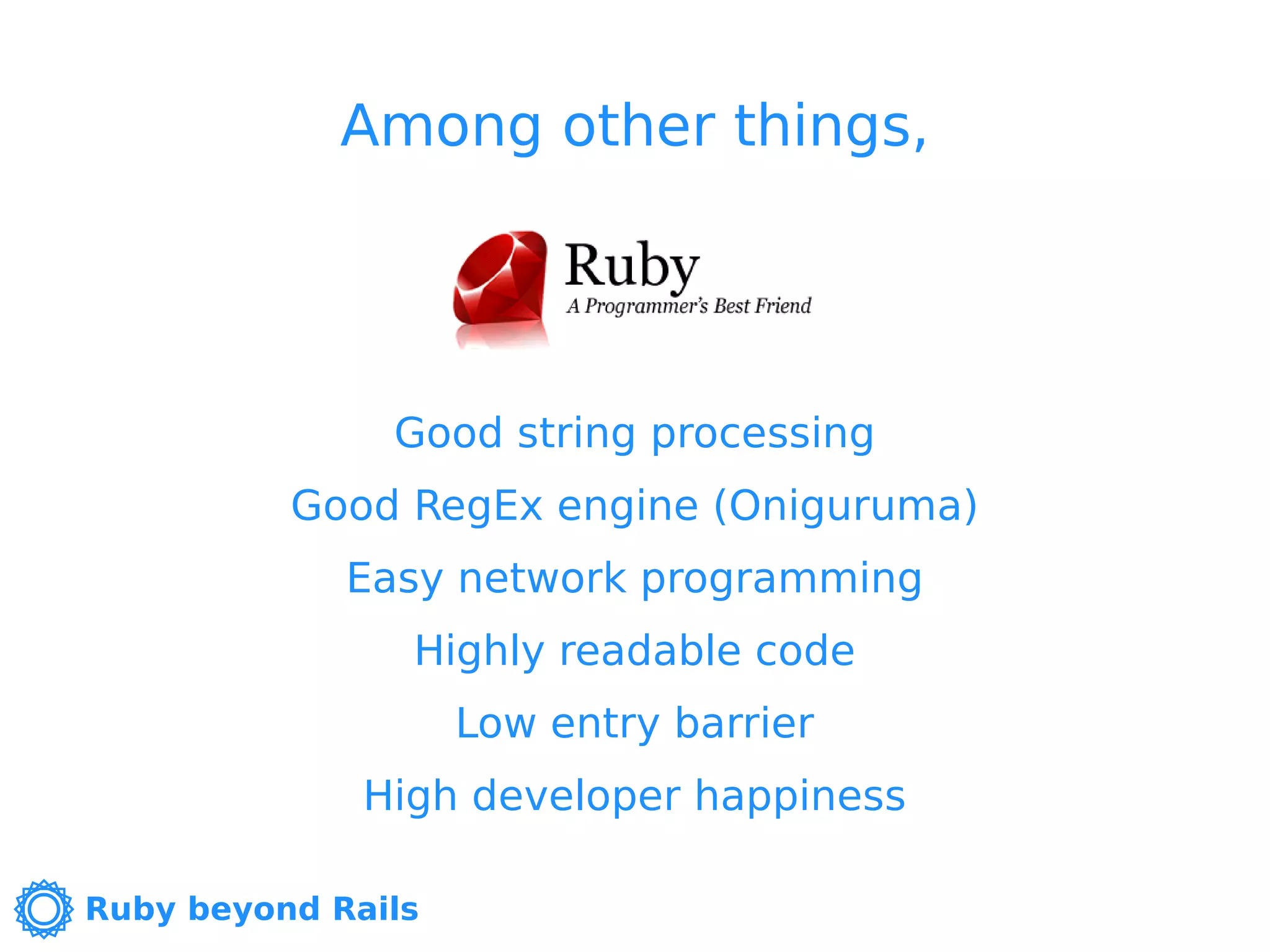 Among other things,

Ruby
A Programmer's Best Friend

Good string processing

Good RegEx engine (Oniguruma)

Easy network programming

Highly readable code

Low entry barrier

High developer happiness

Ruby beyond Rails